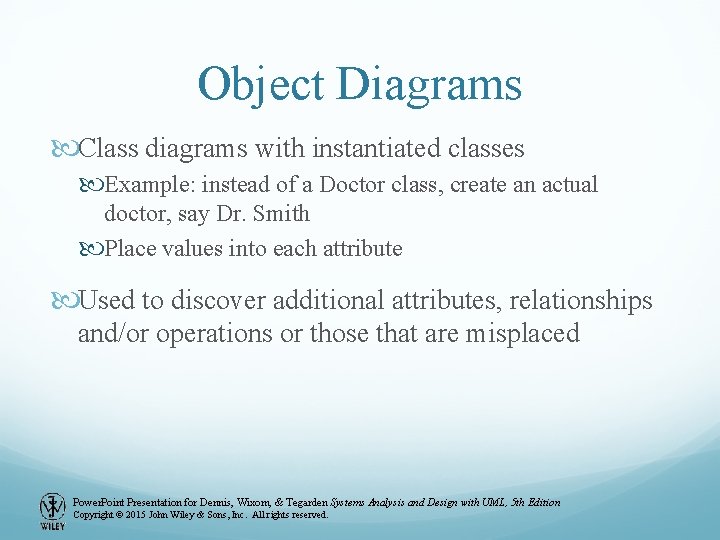 Object Diagrams

Class diagrams with instantiated classes

Example: instead of a Doctor class, create an actual doctor, say Dr. Smith

Place values into each attribute

Used to discover additional attributes, relationships and/or operations or those that are misplaced

WILEY

PowerPoint Presentation for Dennis, Wixom, & Tegarden Systems Analysis and Design with UML, 5th Edition
Copyright © 2015 John Wiley & Sons, Inc. All rights reserved.